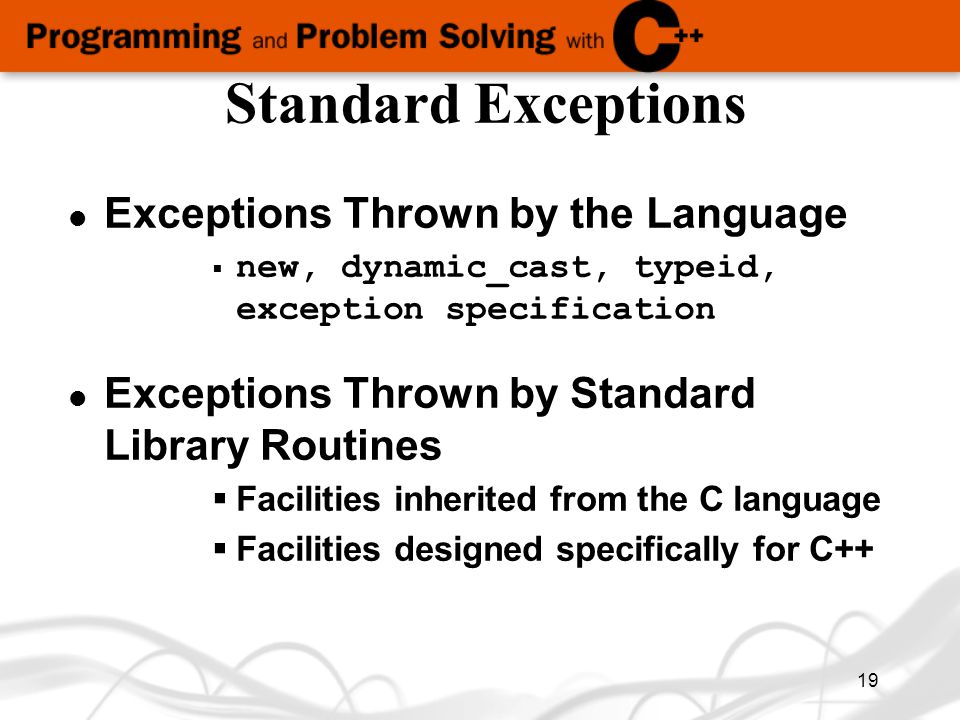 Programming and Problem Solving with C++

Standard Exceptions

- Exceptions Thrown by the Language
  - new, dynamic_cast, typeid, exception specification

- Exceptions Thrown by Standard Library Routines
  - Facilities inherited from the C language
  - Facilities designed specifically for C++

19